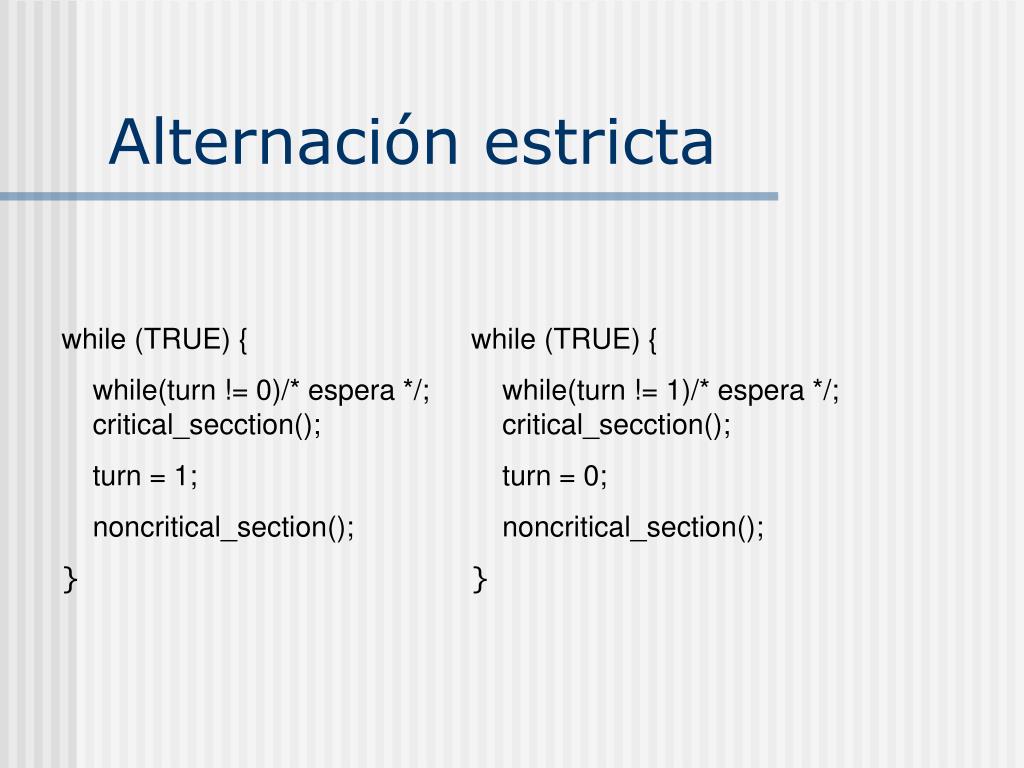 Alternación estricta

while (TRUE) {

while(turn != 0)/* espera */; critical_secction();

turn = 1;

noncritical_section();

}

while (TRUE) {

while(turn != 1)/* espera */; critical_secction();

turn = 0;

noncritical_section();

}